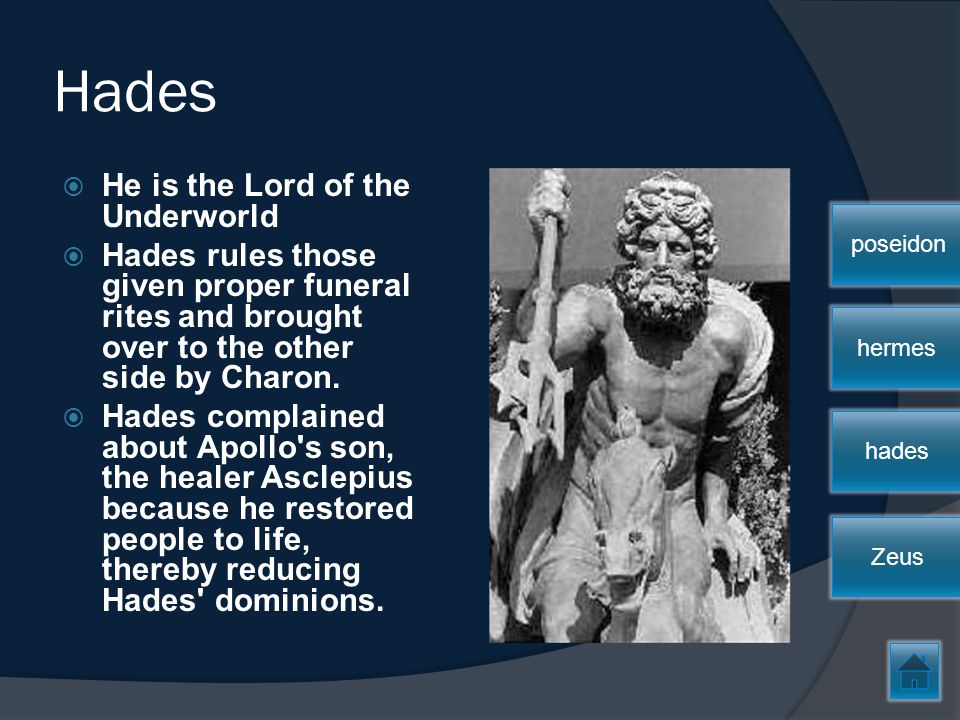 Hades

He is the Lord of the Underworld

Hades rules those given proper funeral rites and brought over to the other side by Charon.

Hades complained about Apollo's son, the healer Asclepius because he restored people to life, thereby reducing Hades' dominions.

poseidon

hermes

hades

Zeus